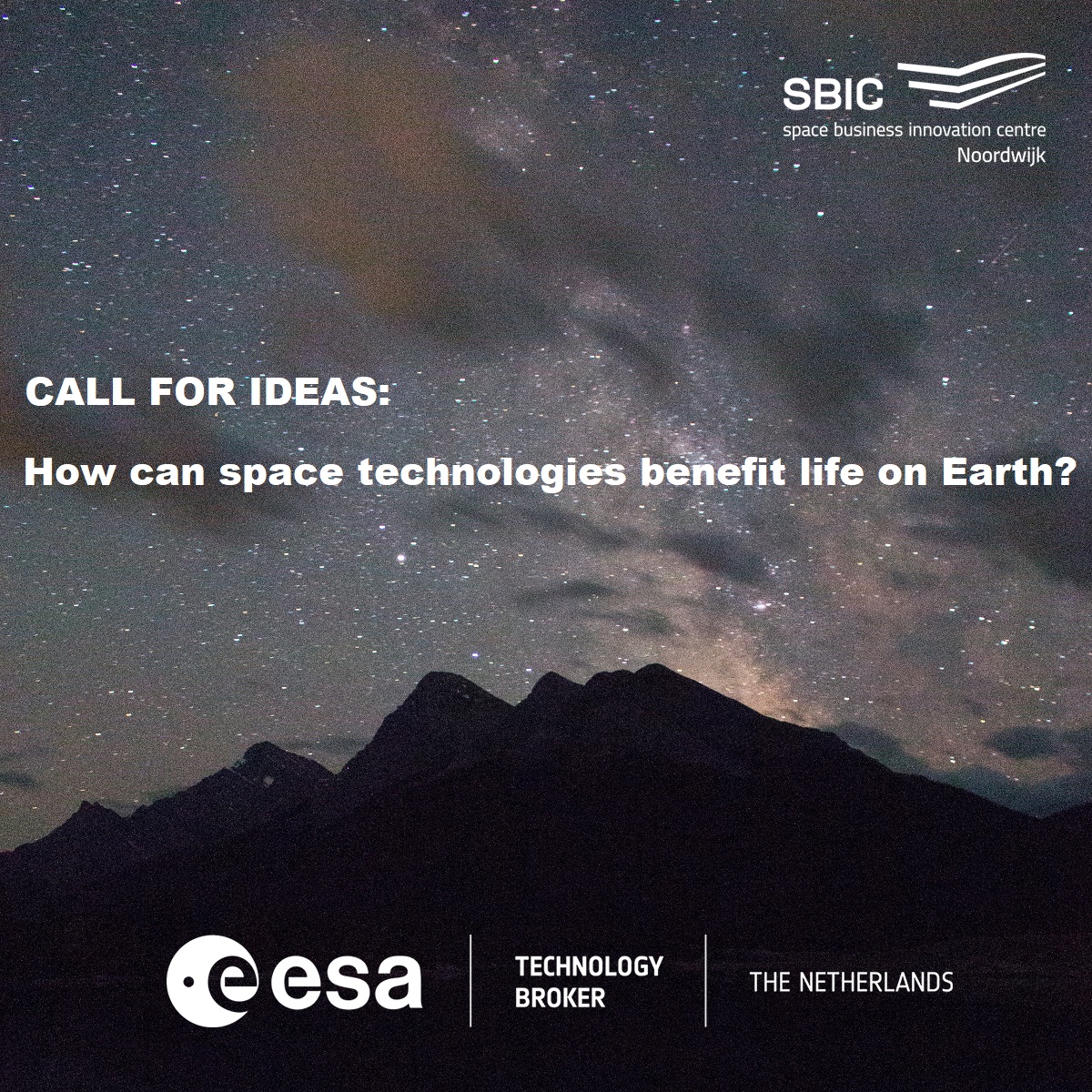 SBIC
space business innovation centre
Noordwijk

CALL FOR IDEAS:

How can space technologies benefit life on Earth?

esa

TECHNOLOGY BROKER

THE NETHERLANDS